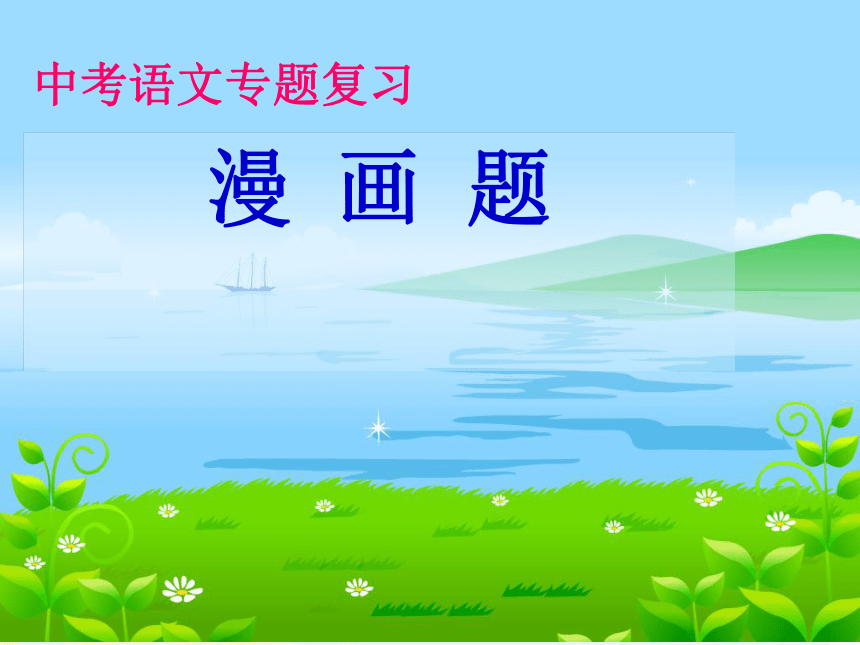 中考语文专题复习

漫 画 题